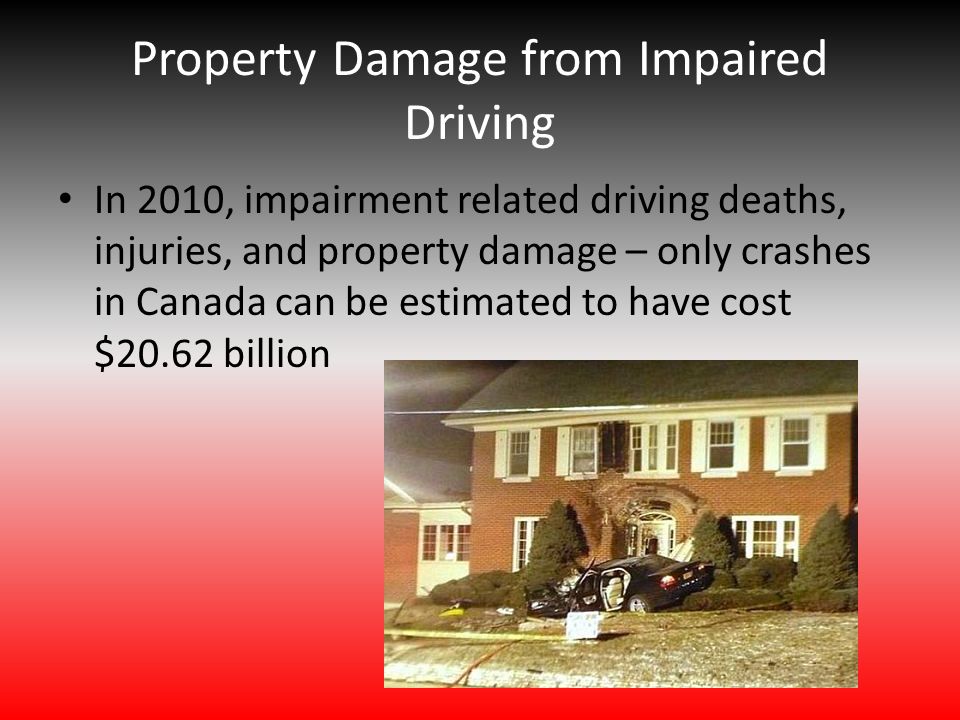 Property Damage from Impaired Driving

• In 2010, impairment related driving deaths, injuries, and property damage – only crashes in Canada can be estimated to have cost \$20.62 billion